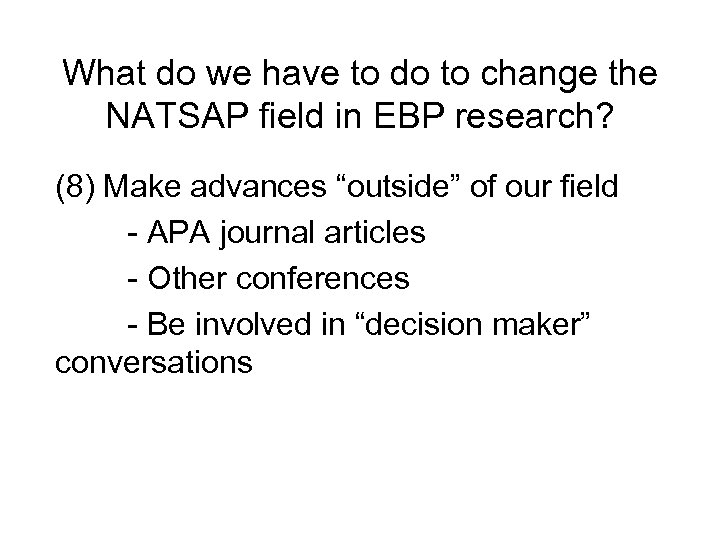 What do we have to do to change the NATSAP field in EBP research?

(8) Make advances “outside” of our field

- APA journal articles

- Other conferences

- Be involved in “decision maker” conversations